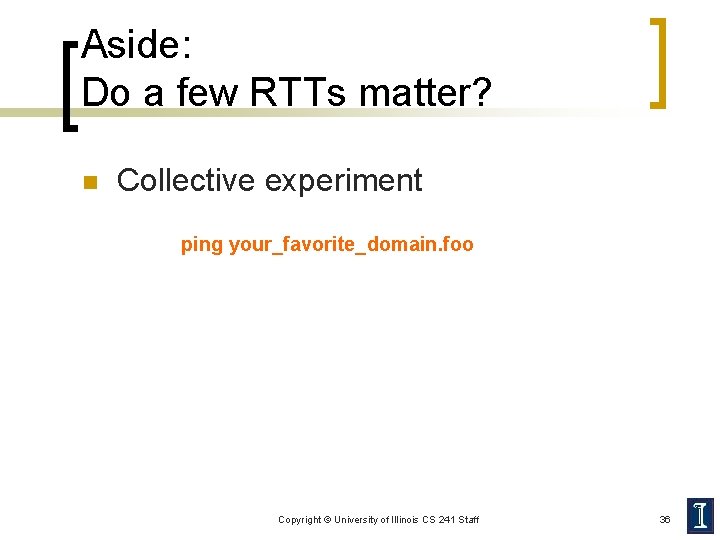 Aside:
Do a few RTTs matter?

Collective experiment

ping your_favorite_domain.foo

Copyright © University of Illinois CS 241 Staff

36